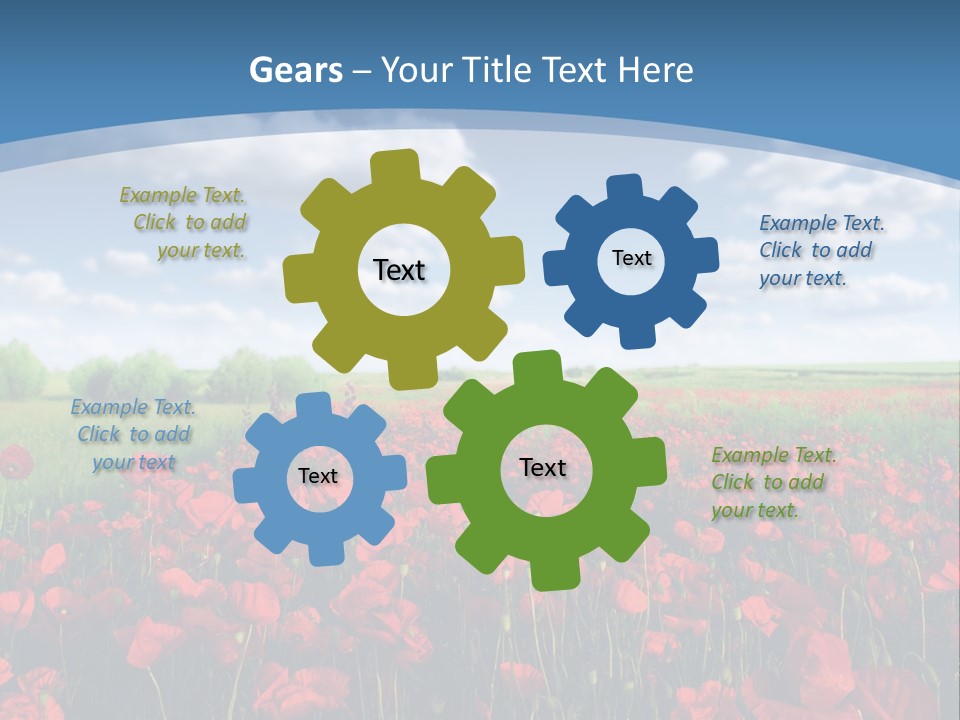 Gears – Your Title Text Here

Example Text. Click to add your text.

Text

Text

Example Text. Click to add your text.

Example Text. Click to add your text

Text

Text

Example Text. Click to add your text.